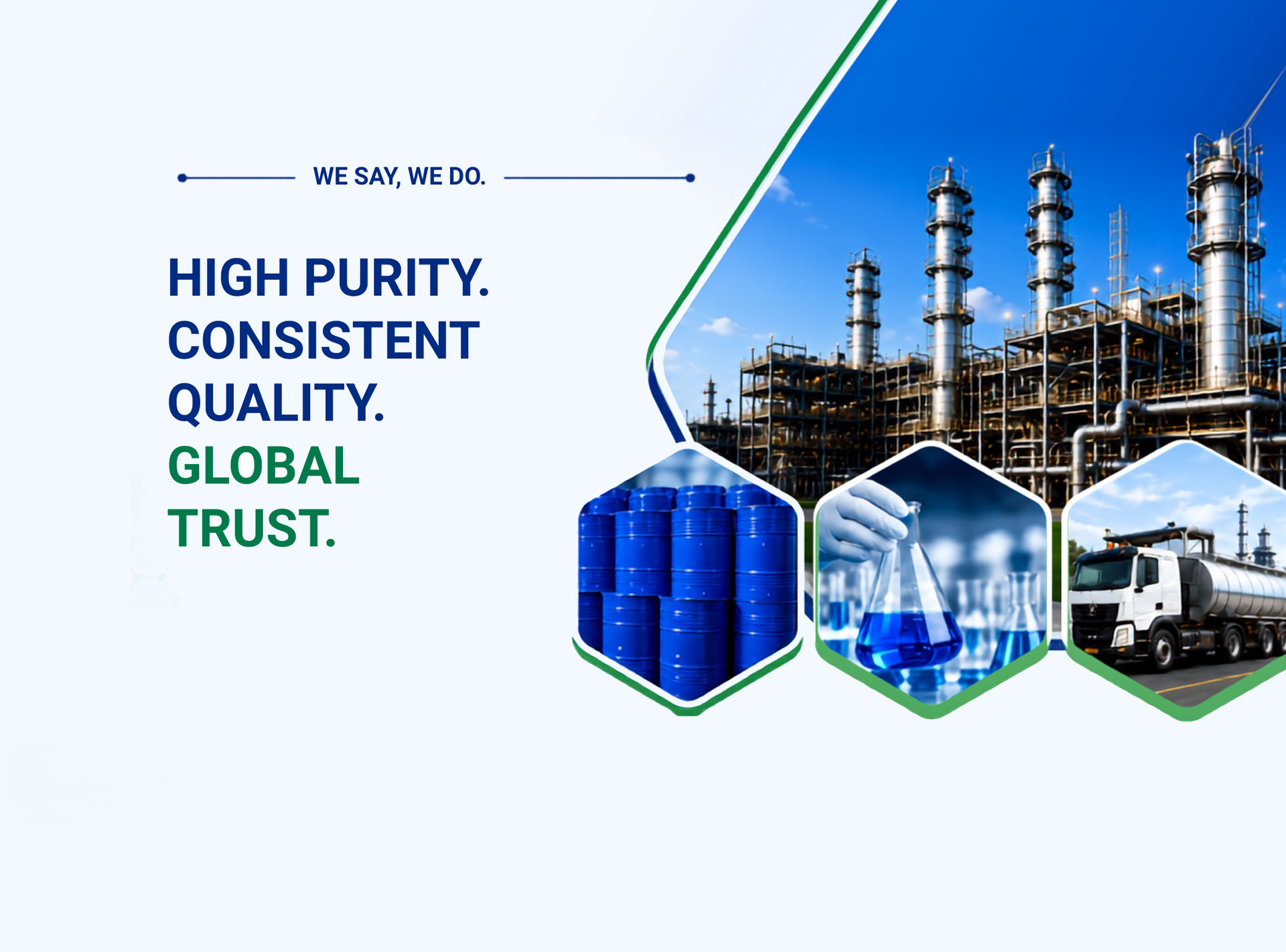 WE SAY, WE DO.

HIGH PURITY.
CONSISTENT
QUALITY.
GLOBAL
TRUST.